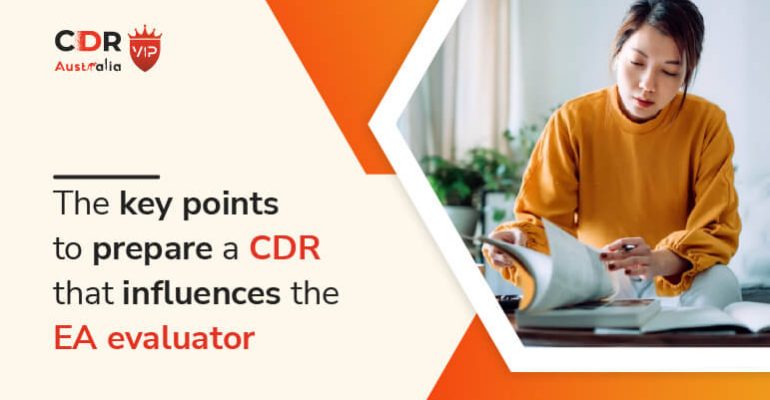 CDR VIP
Australia

The key points to prepare a CDR that influences the EA evaluator